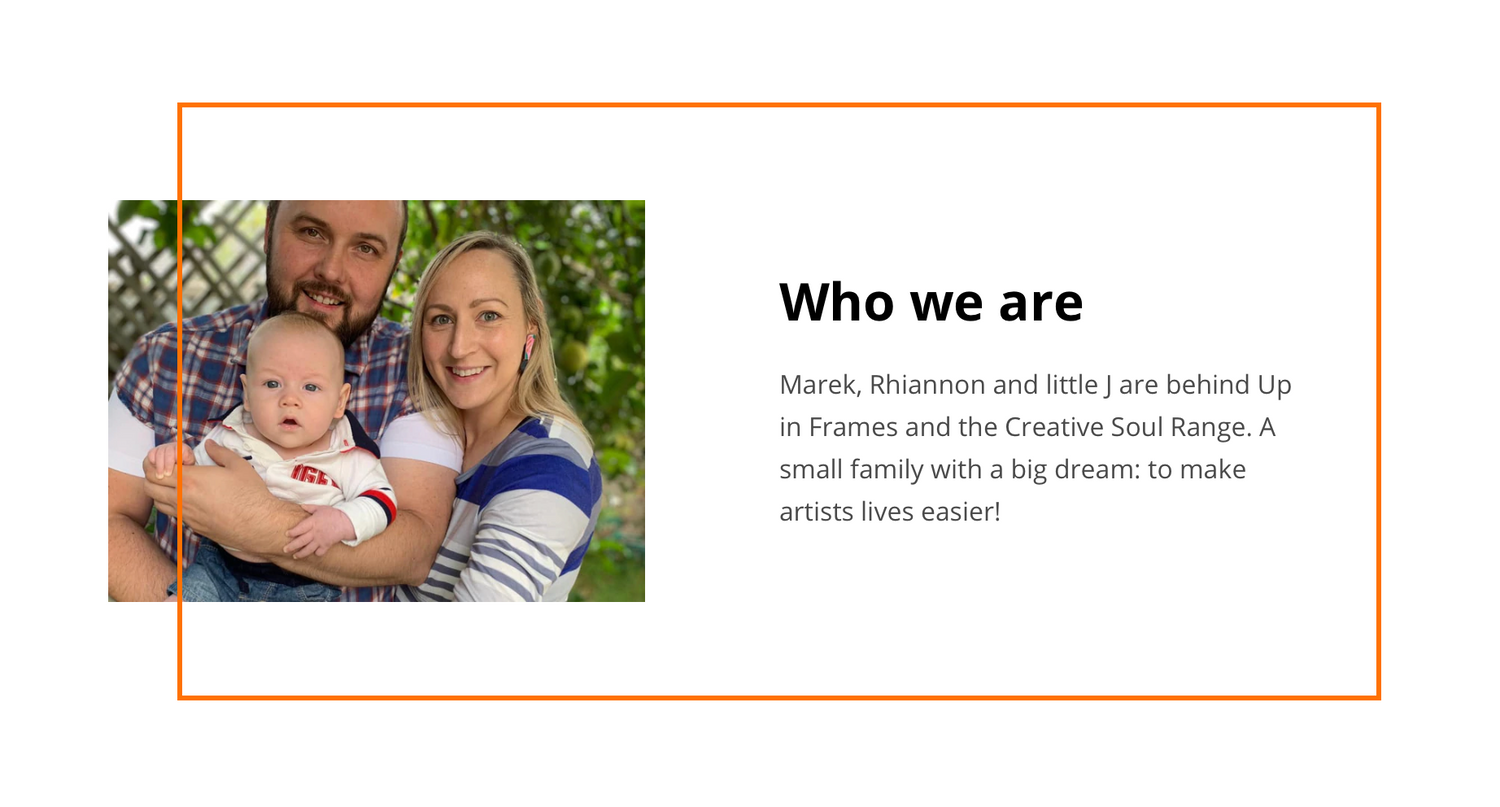 Who we are

Marek, Rhiannon and little J are behind Up in Frames and the Creative Soul Range. A small family with a big dream: to make artists lives easier!